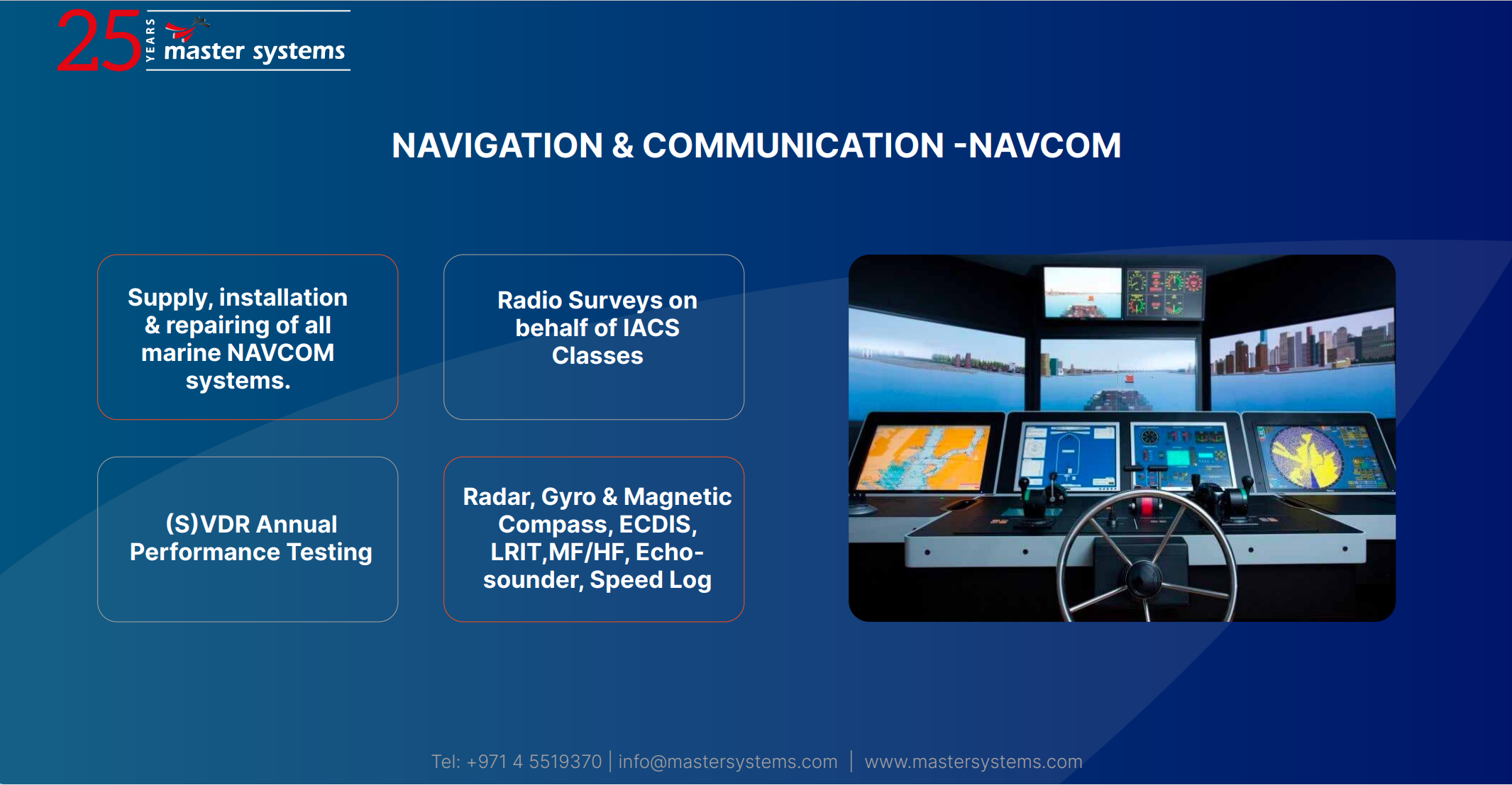 25 YEARS master systems

NAVIGATION & COMMUNICATION -NAVCOM

Supply, installation & repairing of all marine NAVCOM systems.

Radio Surveys on behalf of IACS Classes

(S)VDR Annual Performance Testing

Radar, Gyro & Magnetic Compass, ECDIS, LRIT,MF/HF, Echo-sounder, Speed Log

Tel: +971 4 5519370 | info@mastersystems.com | www.mastersystems.com